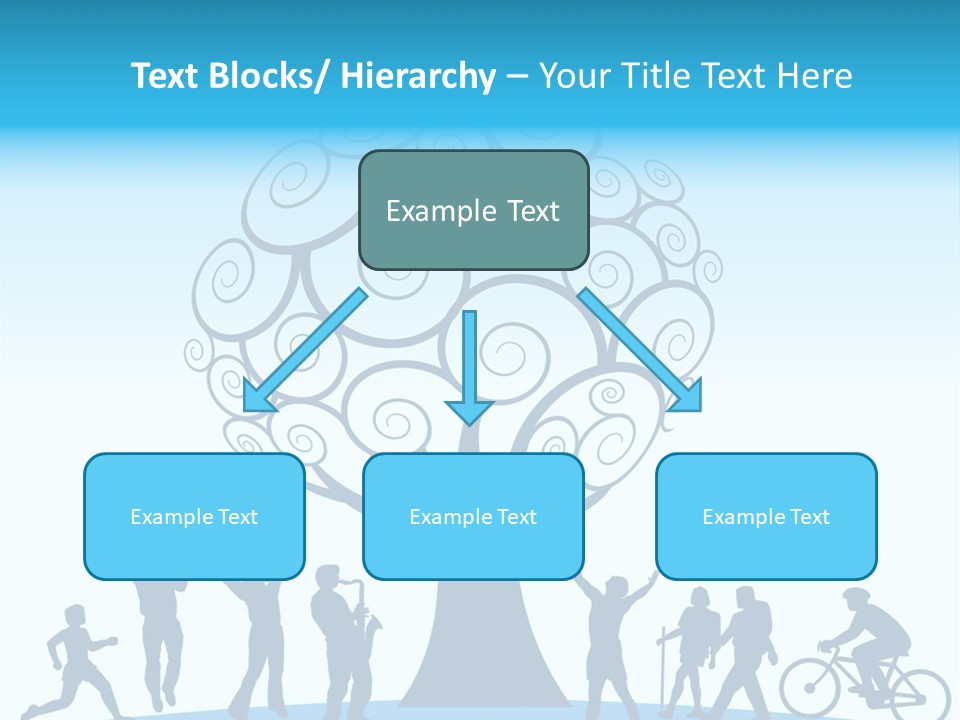 Text Blocks/ Hierarchy – Your Title Text Here

Example Text

Example Text

Example Text

Example Text